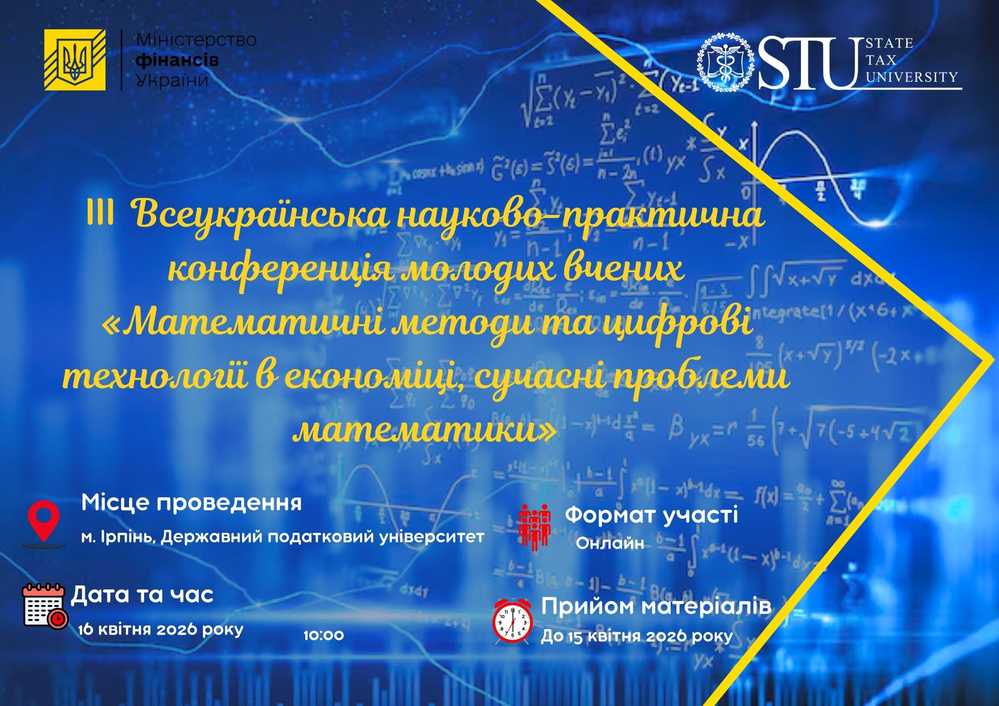 Міністерство фінансів України

STU STATE TAX UNIVERSITY

III Всеукраїнська науково-практична конференція молодих вчених «Математичні методи та цифрові технології в економіці, сучасні проблеми математики»

Місце проведення
м. Ірпінь, Державний податковий університет

Формат участі
Онлайн

Дата та час
16 квітня 2026 року
10:00

Прийом матеріалів
До 15 квітня 2026 року